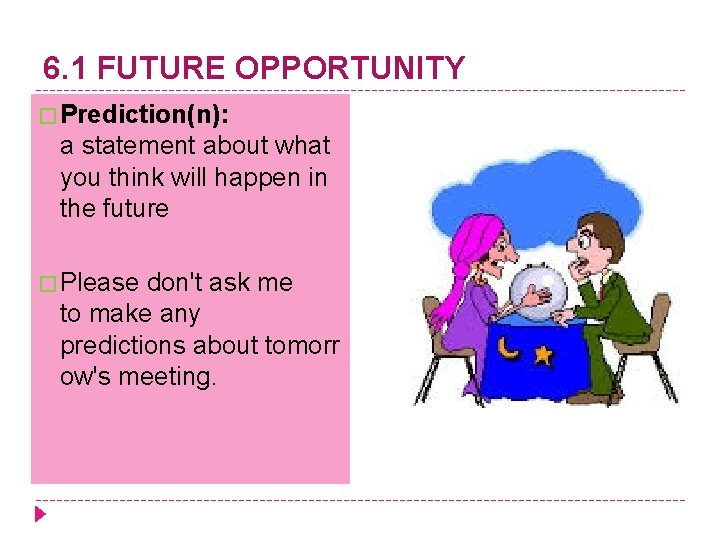 6.1 FUTURE OPPORTUNITY

□ Prediction(n):
a statement about what you think will happen in the future

□ Please don't ask me to make any predictions about tomorrow's meeting.